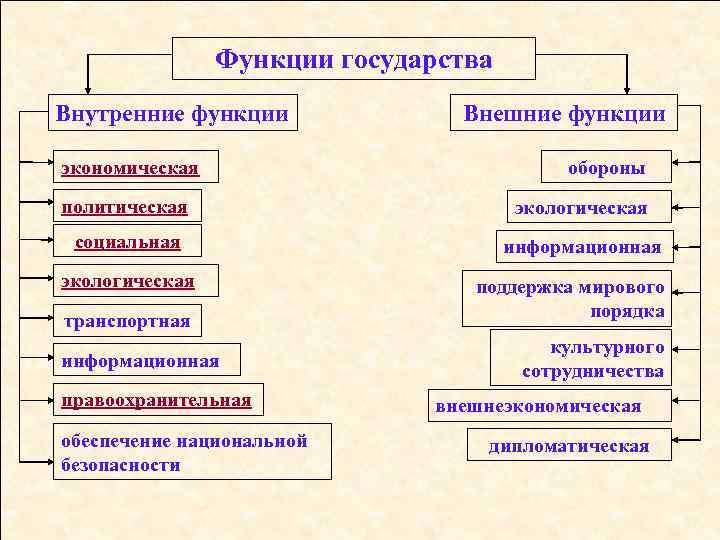 Функции государства

Внутренние функции

экономическая

политическая

социальная

экологическая

транспортная

информационная

правоохранительная

обеспечение национальной безопасности

Внешние функции

обороны

экологическая

информационная

поддержка мирового порядка

культурного сотрудничества

внешнеэкономическая

дипломатическая